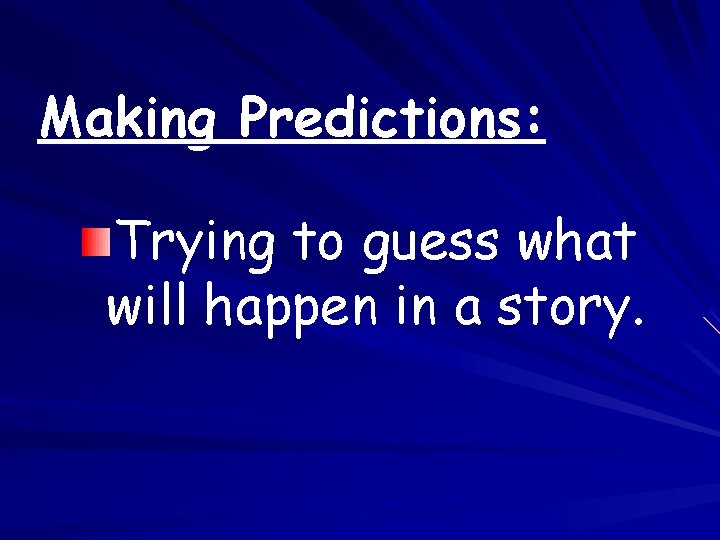 Making Predictions:

Trying to guess what will happen in a story.